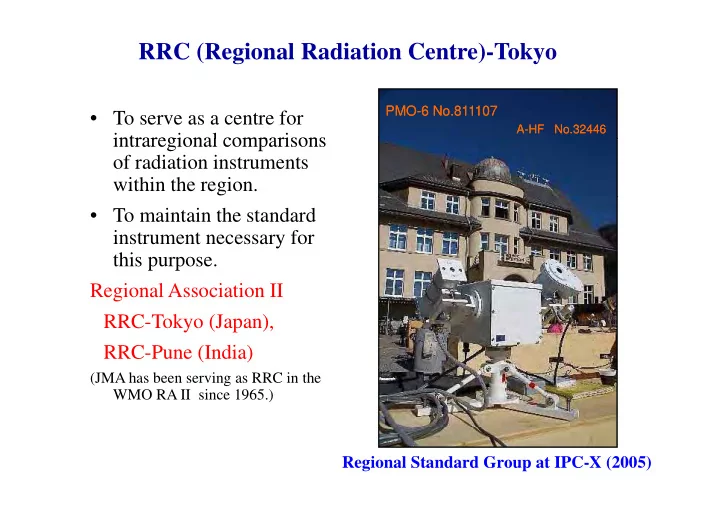 RRC (Regional Radiation Centre)-Tokyo

• To serve as a centre for intraregional comparisons of radiation instruments within the region.

• To maintain the standard instrument necessary for this purpose.

Regional Association II

RRC-Tokyo (Japan),

RRC-Pune (India)

(JMA has been serving as RRC in the WMO RA II since 1965.)

PMO-6 No.811107

A-HF No.32446

Regional Standard Group at IPC-X (2005)